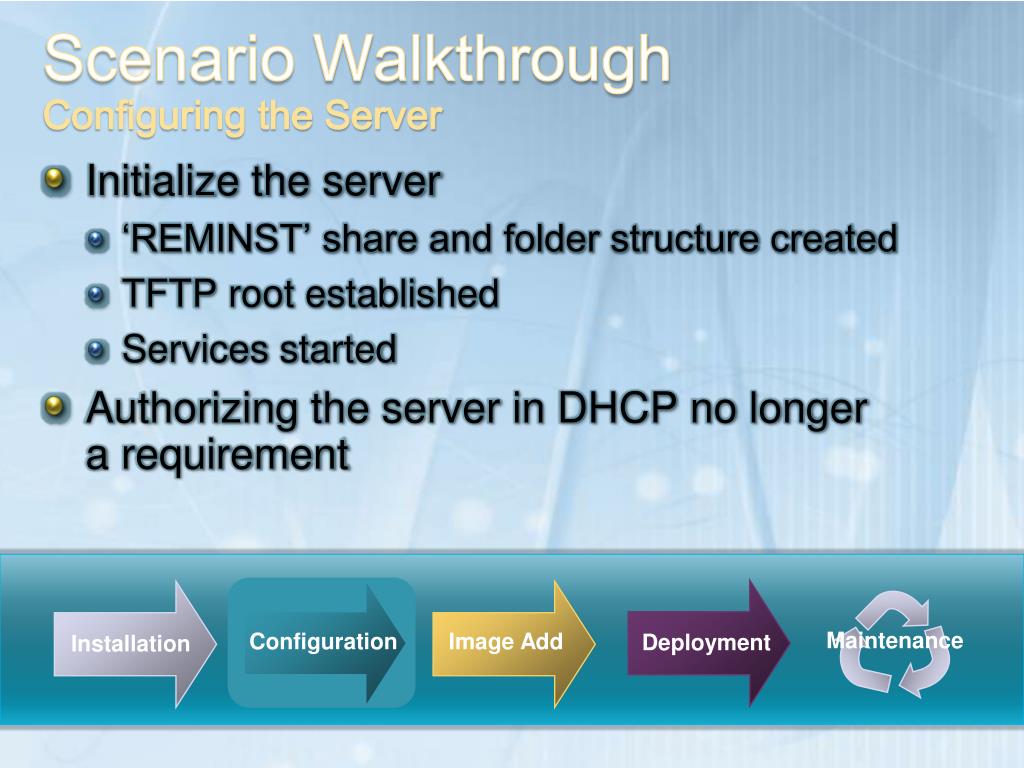 Scenario Walkthrough
Configuring the Server

Initialize the server

‘REMINST’ share and folder structure created

TFTP root established

Services started

Authorizing the server in DHCP no longer a requirement

Installation

Configuration

Image Add

Deployment

Maintenance